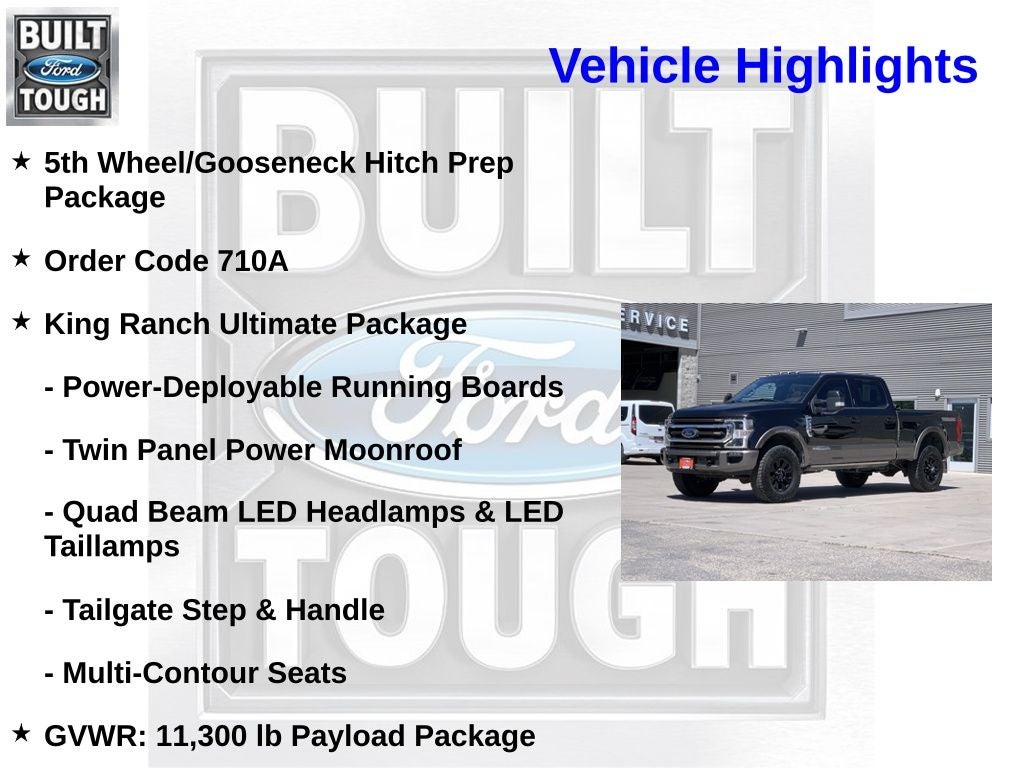 BUILT
Ford
TOUGH

Vehicle Highlights

★ 5th Wheel/Gooseneck Hitch Prep Package

★ Order Code 710A

★ King Ranch Ultimate Package

- Power-Deployable Running Boards

- Twin Panel Power Moonroof

- Quad Beam LED Headlamps & LED Taillamps

- Tailgate Step & Handle

- Multi-Contour Seats

★ GVWR: 11,300 lb Payload Package

BUILT
Ford
TOUGH

ERVICE